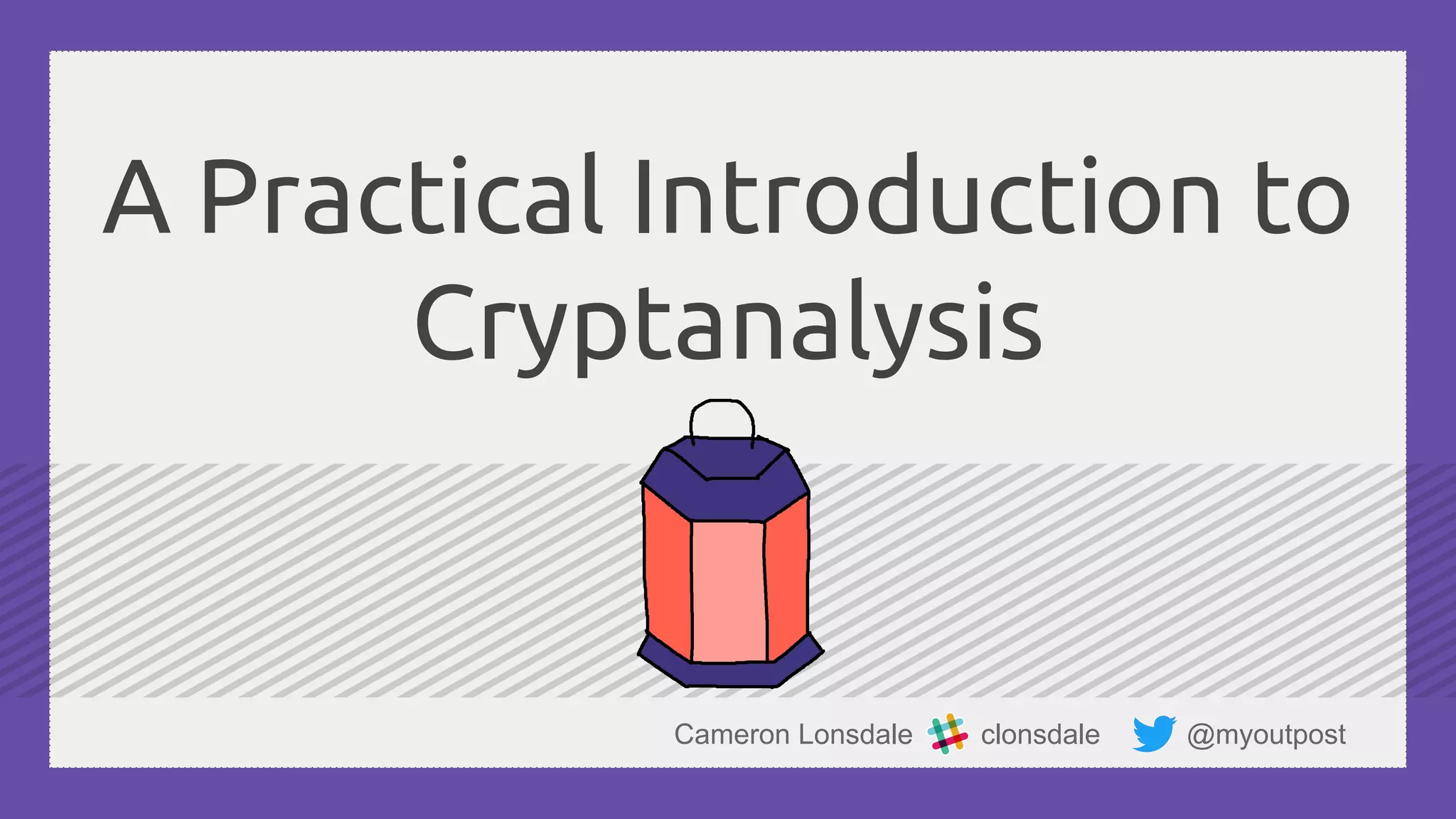 A Practical Introduction to Cryptanalysis

Cameron Lonsdale clonsdale @myoutpost